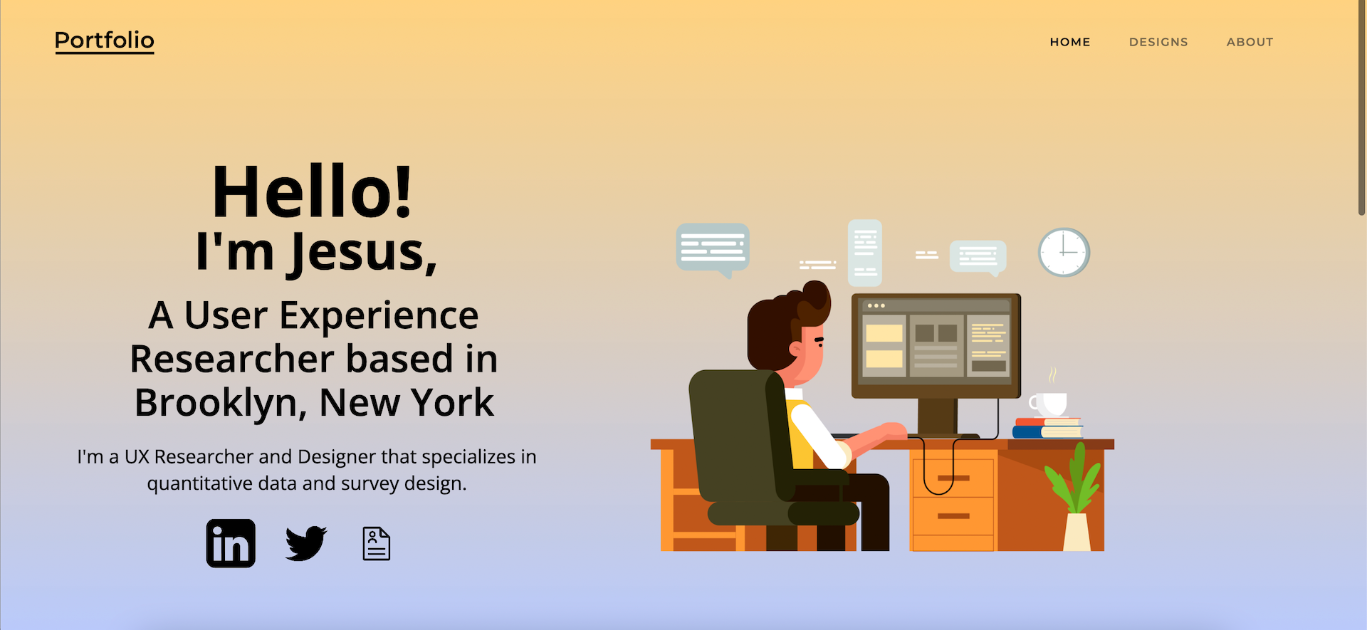 Portfolio

HOME DESIGNS ABOUT

Hello!
I'm Jesus,
A User Experience Researcher based in Brooklyn, New York

I'm a UX Researcher and Designer that specializes in quantitative data and survey design.

in